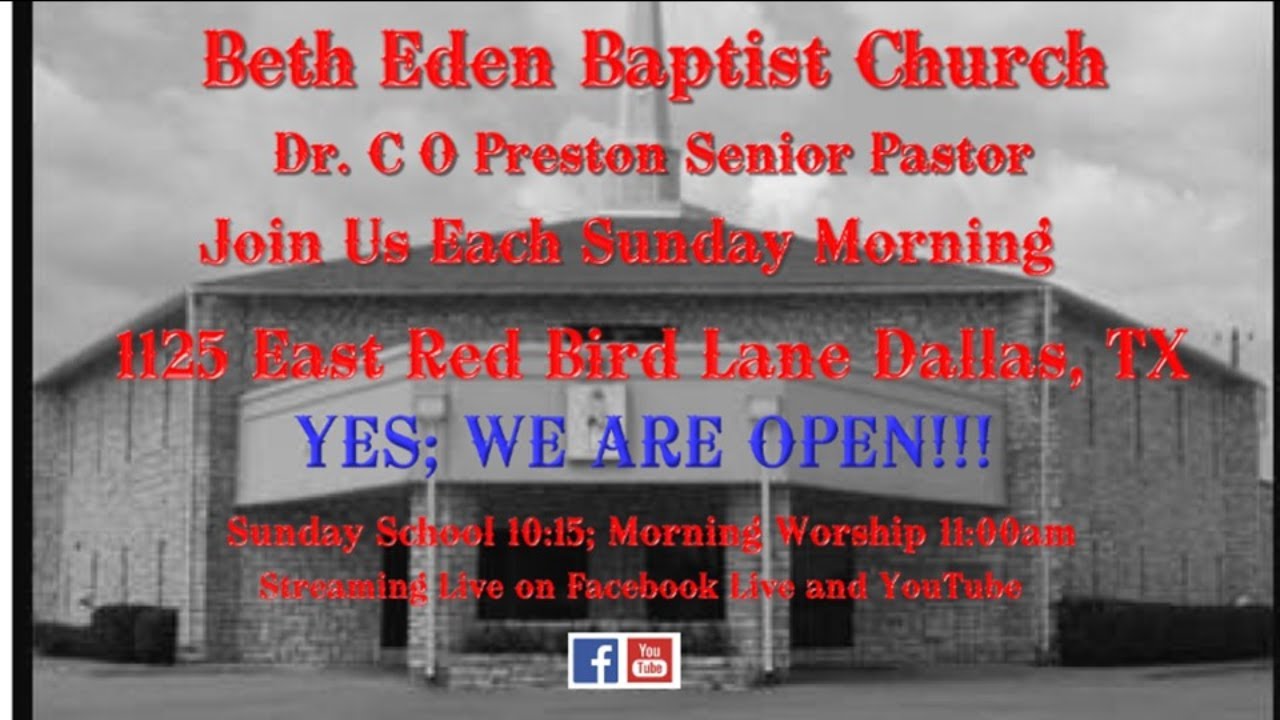 Beth Eden Baptist Church
Dr. C O Preston Senior Pastor
Join Us Each Sunday Morning
1125 East Red Bird Lane Dallas, TX
YES; WE ARE OPEN!!!
Sunday School 10:15; Morning Worship 11:00am
Streaming Live on Facebook Live and YouTube
f You Tube